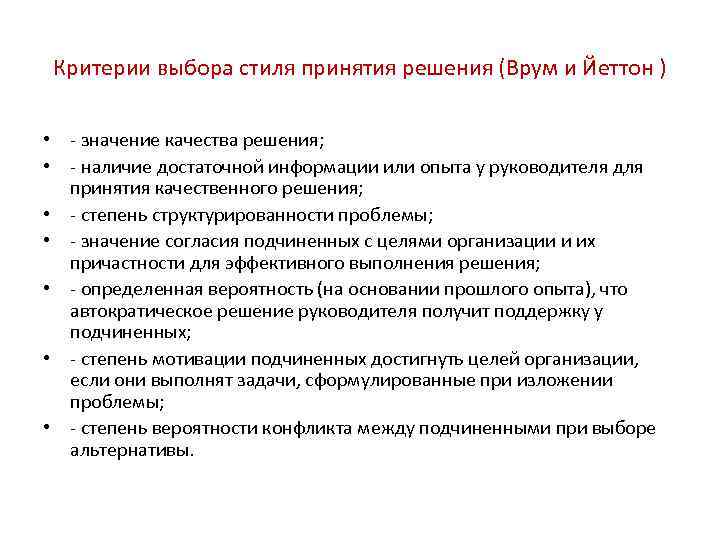 Критерии выбора стиля принятия решения (Врум и Йеттон )

• - значение качества решения;
• - наличие достаточной информации или опыта у руководителя для принятия качественного решения;
• - степень структурированности проблемы;
• - значение согласия подчиненных с целями организации и их причастности для эффективного выполнения решения;
• - определенная вероятность (на основании прошлого опыта), что автократическое решение руководителя получит поддержку у подчиненных;
• - степень мотивации подчиненных достигнуть целей организации, если они выполнят задачи, сформулированные при изложении проблемы;
• - степень вероятности конфликта между подчиненными при выборе альтернативы.